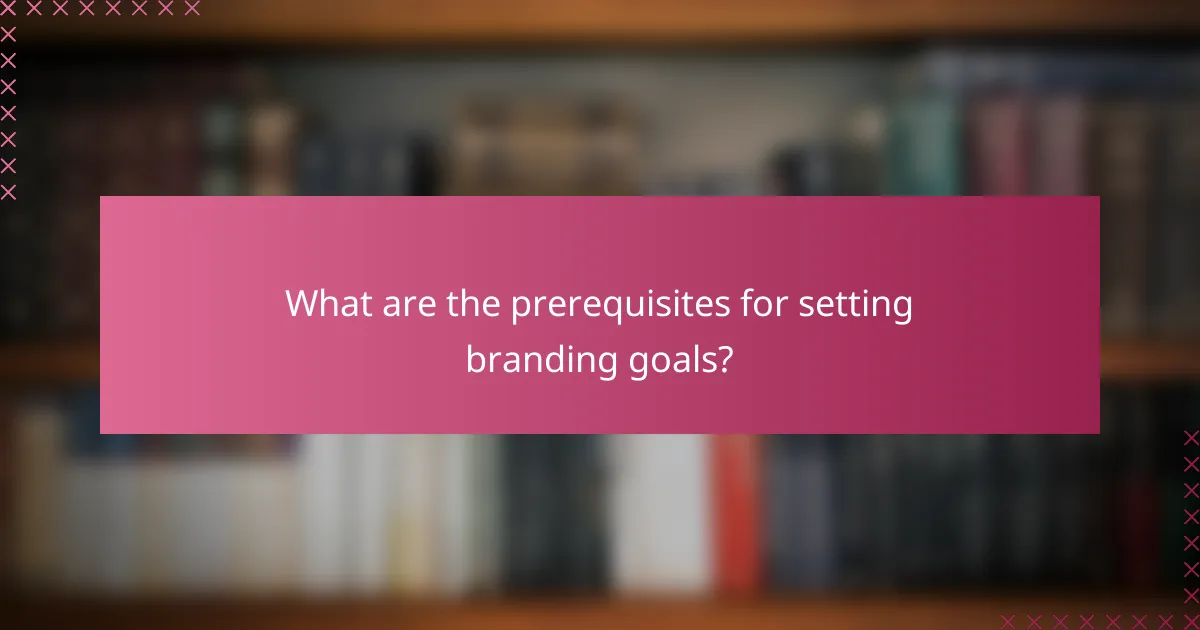 What are the prerequisites for setting branding goals?